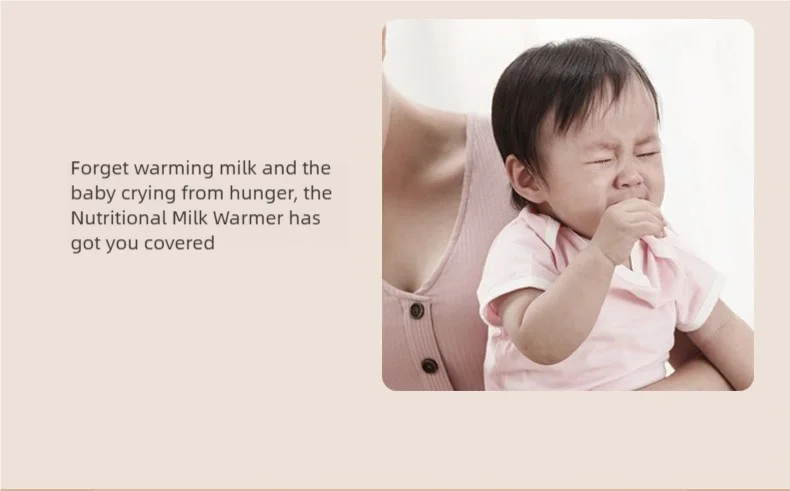 Forget warming milk and the baby crying from hunger, the Nutritional Milk Warmer has got you covered